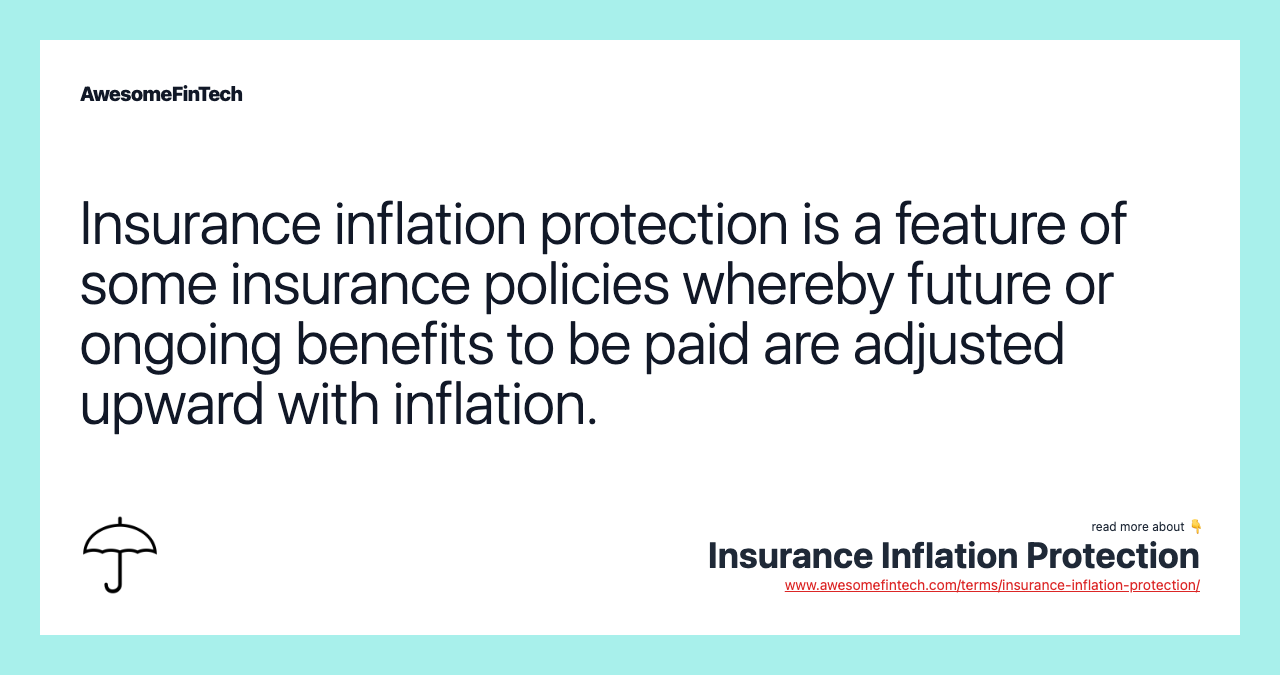 AwesomeFinTech

Insurance inflation protection is a feature of some insurance policies whereby future or ongoing benefits to be paid are adjusted upward with inflation.

read more about 👇
Insurance Inflation Protection
www.awesomefintech.com/terms/insurance-inflation-protection/